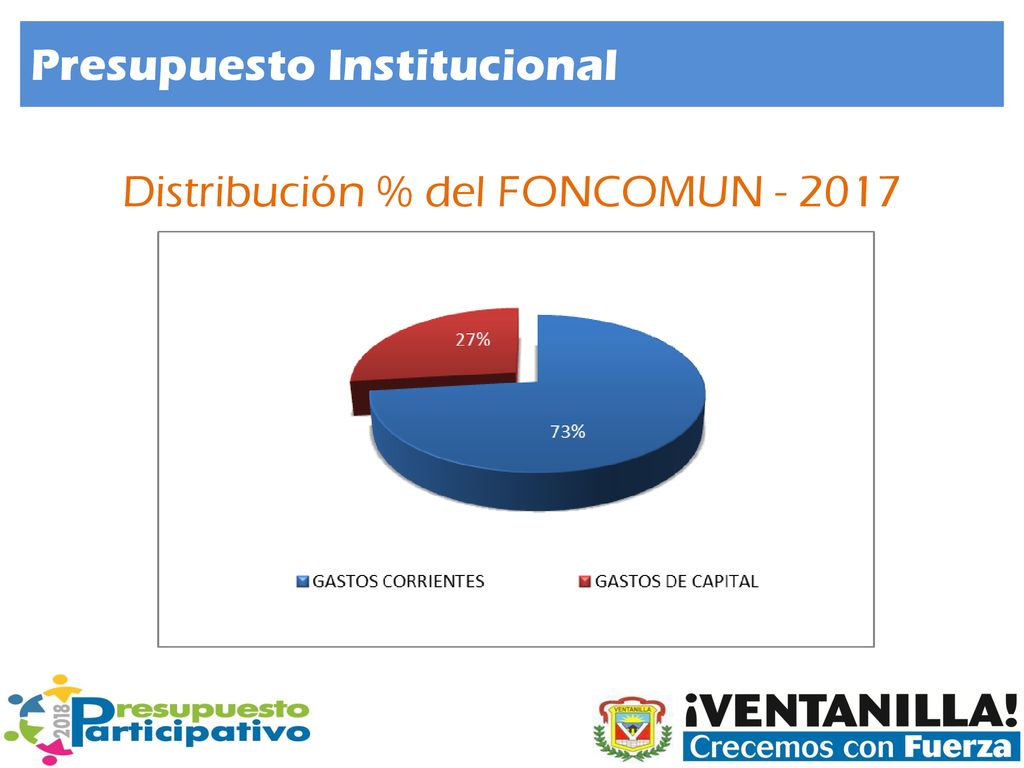 Presupuesto Institucional

Distribución % del FONCOMUN - 2017

27%

73%

GASTOS CORRIENTES
GASTOS DE CAPITAL

2018 Presupuesto Participativo

VENTANILLA

¡VENTANILLA!
Crecemos con Fuerza